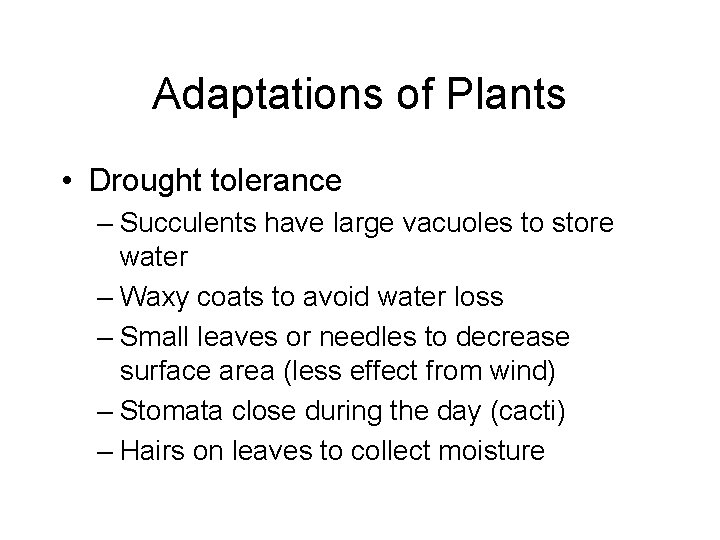 Adaptations of Plants

• Drought tolerance
– Succulents have large vacuoles to store water
– Waxy coats to avoid water loss
– Small leaves or needles to decrease surface area (less effect from wind)
– Stomata close during the day (cacti)
– Hairs on leaves to collect moisture